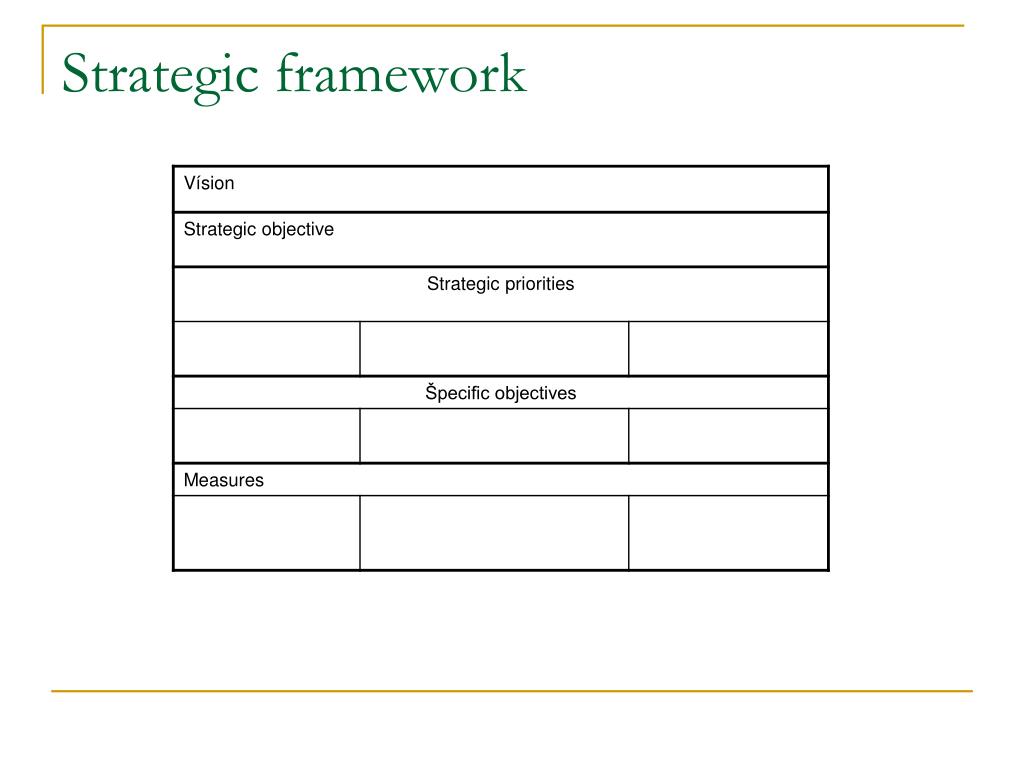 Strategic framework

| Vísion | | |
|---|---|---|
| Strategic objective | | |
| Strategic priorities | | |
| | | |
| Špecific objectives | | |
| | | |
| Measures | | |
| | | |